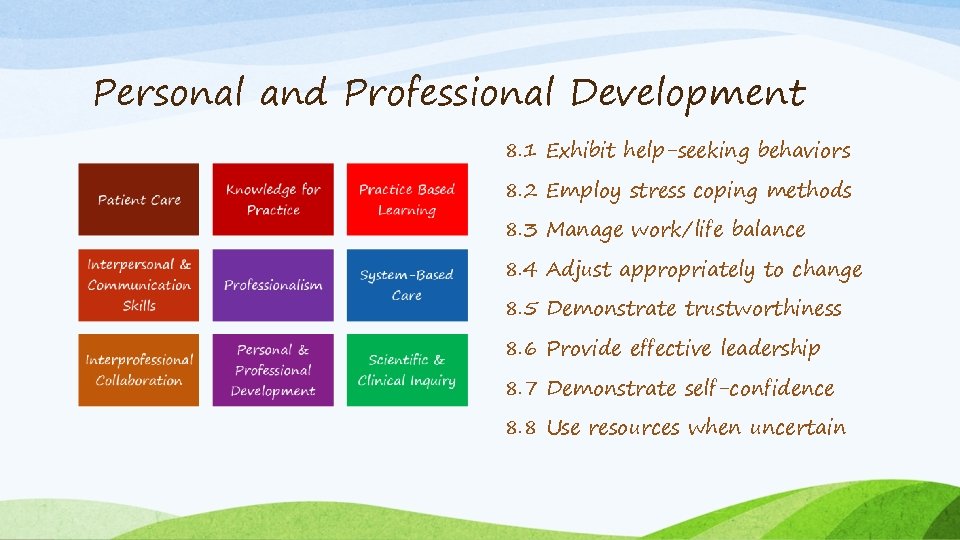 Personal and Professional Development

Patient Care

Knowledge for Practice

Practice Based Learning

Interpersonal & Communication Skills

Professionalism

System-Based Care

Interprofessional Collaboration

Personal & Professional Development

Scientific & Clinical Inquiry

8.1 Exhibit help-seeking behaviors
8.2 Employ stress coping methods
8.3 Manage work/life balance
8.4 Adjust appropriately to change
8.5 Demonstrate trustworthiness
8.6 Provide effective leadership
8.7 Demonstrate self-confidence
8.8 Use resources when uncertain